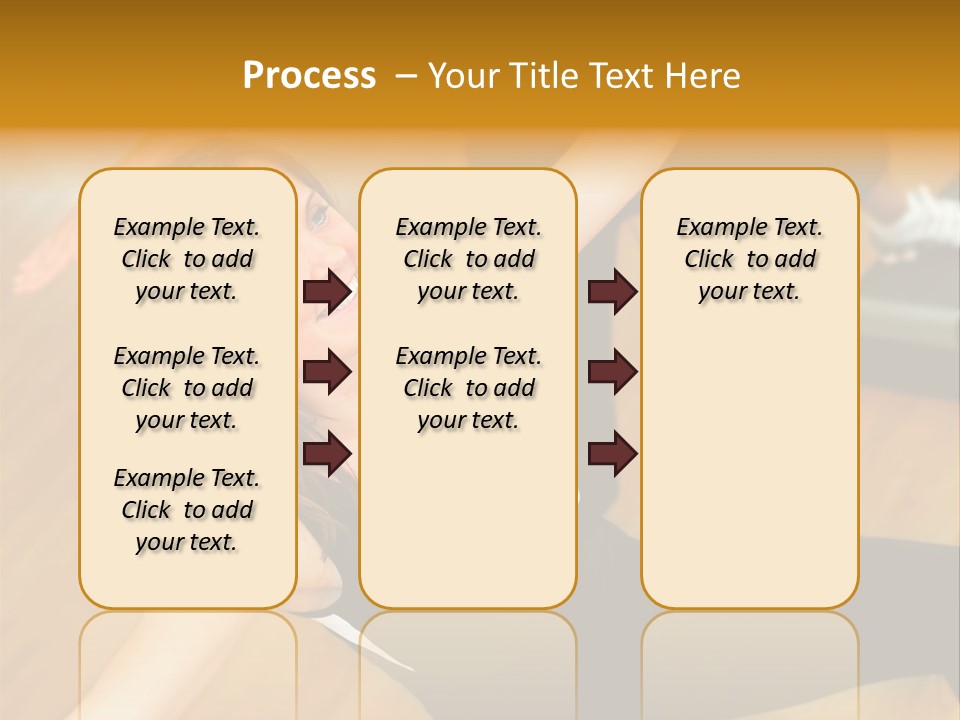 Process – Your Title Text Here

Example Text. Click to add your text.

Example Text. Click to add your text.

Example Text. Click to add your text.

Example Text. Click to add your text.

Example Text. Click to add your text.

Example Text. Click to add your text.